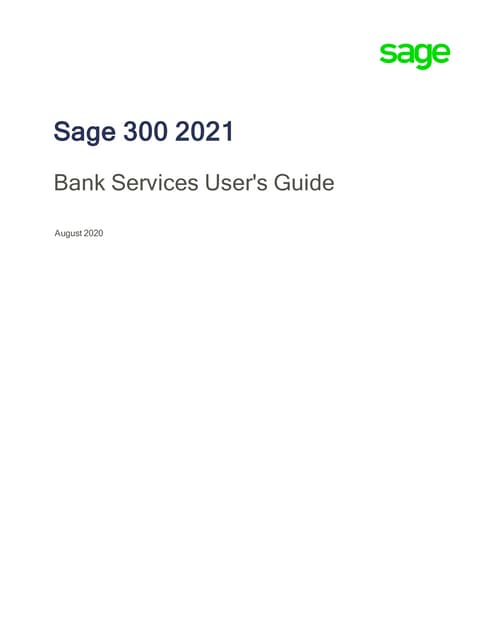 sage

Sage 300 2021

Bank Services User's Guide

August 2020